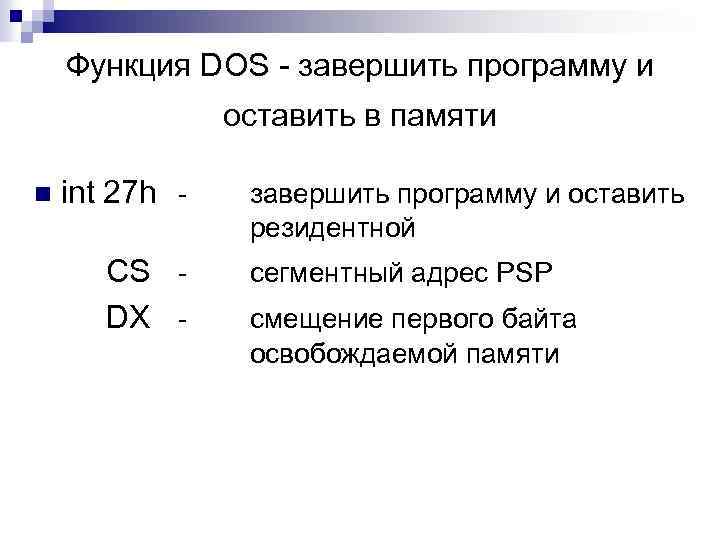 Функция DOS - завершить программу и оставить в памяти

int 27h - завершить программу и оставить резидентной
CS - сегментный адрес PSP
DX - смещение первого байта освобождаемой памяти